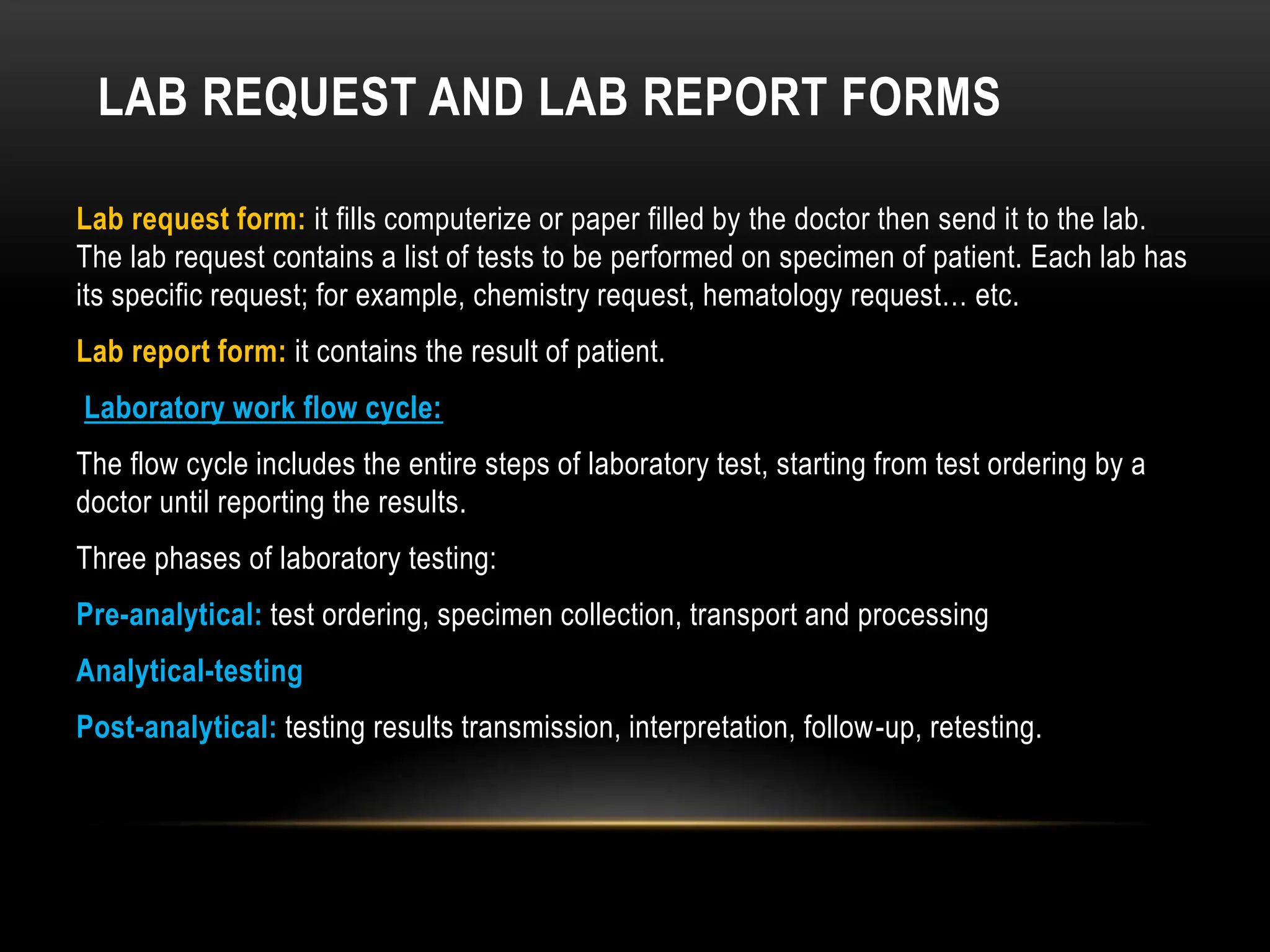 LAB REQUEST AND LAB REPORT FORMS

Lab request form: it fills computerize or paper filled by the doctor then send it to the lab. The lab request contains a list of tests to be performed on specimen of patient. Each lab has its specific request; for example, chemistry request, hematology request… etc.

Lab report form: it contains the result of patient.

Laboratory work flow cycle:

The flow cycle includes the entire steps of laboratory test, starting from test ordering by a doctor until reporting the results.

Three phases of laboratory testing:

Pre-analytical: test ordering, specimen collection, transport and processing

Analytical-testing

Post-analytical: testing results transmission, interpretation, follow-up, retesting.